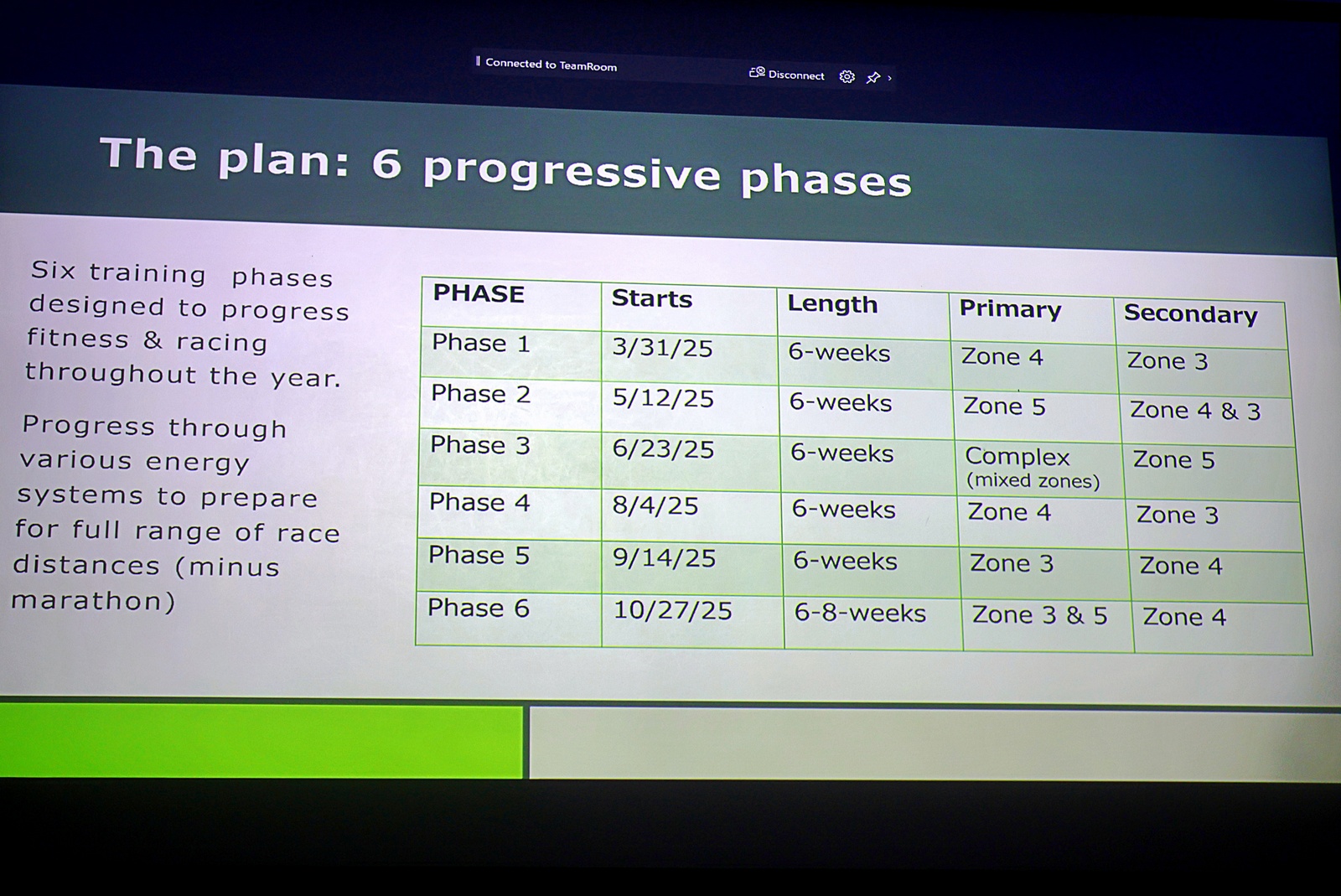 Connected to TeamRoom

Disconnect

The plan: 6 progressive phases

Six training phases designed to progress fitness & racing throughout the year.

Progress through various energy systems to prepare for full range of race distances (minus marathon)

| PHASE | Starts | Length | Primary | Secondary |
|---|---|---|---|---|
| Phase 1 | 3/31/25 | 6-weeks | Zone 4 | Zone 3 |
| Phase 2 | 5/12/25 | 6-weeks | Zone 5 | Zone 4 & 3 |
| Phase 3 | 6/23/25 | 6-weeks | Complex (mixed zones) | Zone 5 |
| Phase 4 | 8/4/25 | 6-weeks | Zone 4 | Zone 3 |
| Phase 5 | 9/14/25 | 6-weeks | Zone 3 | Zone 4 |
| Phase 6 | 10/27/25 | 6-8-weeks | Zone 3 & 5 | Zone 4 |